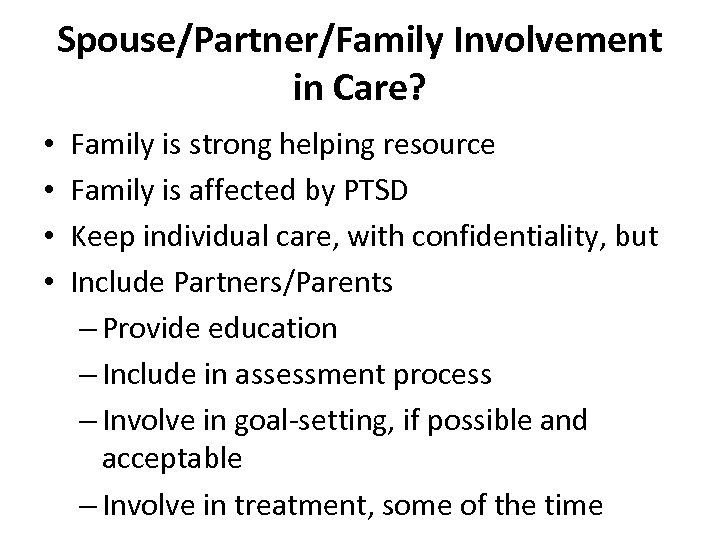 Spouse/Partner/Family Involvement in Care?

• Family is strong helping resource
• Family is affected by PTSD
• Keep individual care, with confidentiality, but
• Include Partners/Parents
– Provide education
– Include in assessment process
– Involve in goal-setting, if possible and acceptable
– Involve in treatment, some of the time